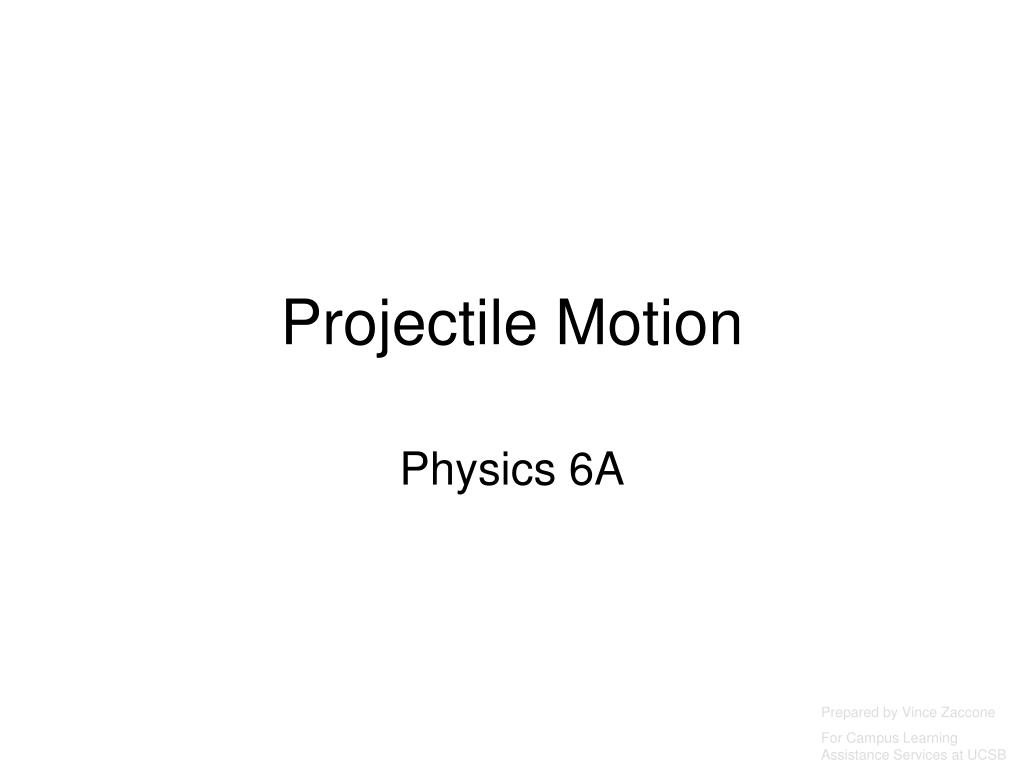 Projectile Motion

Physics 6A

Prepared by Vince Zaccone

For Campus Learning Assistance Services at UCSB